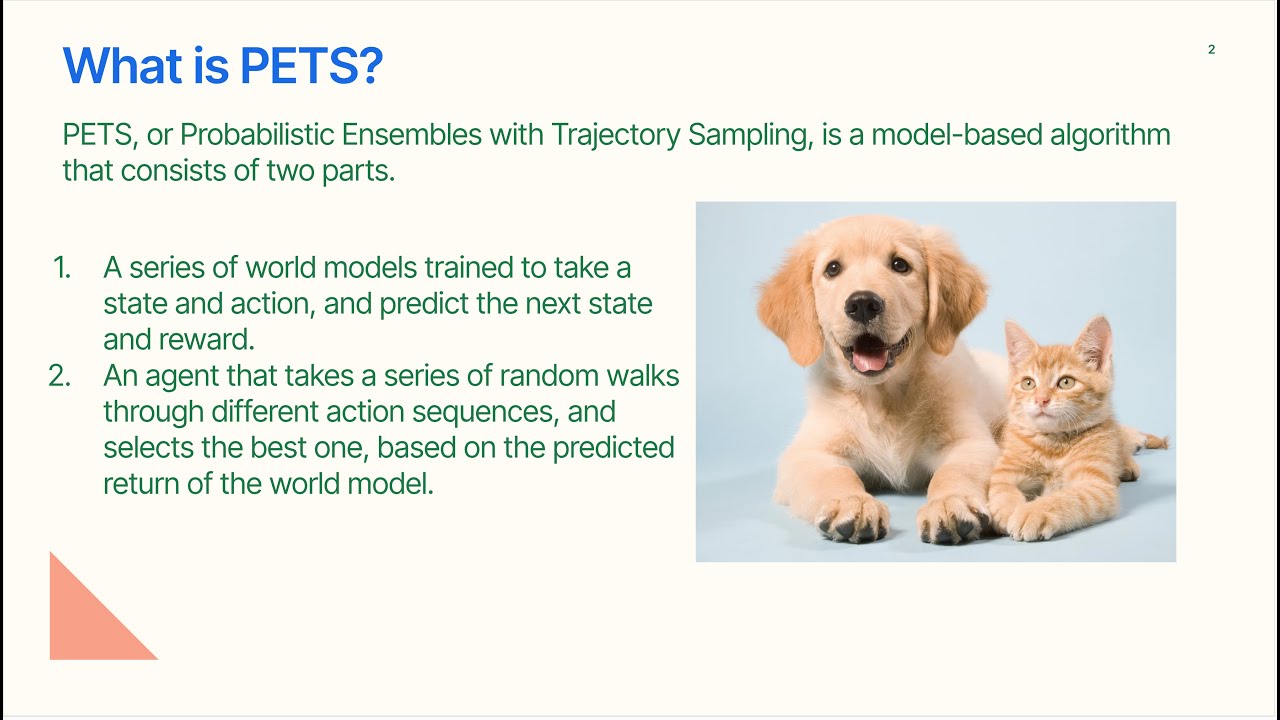 What is PETS?

2

PETS, or Probabilistic Ensembles with Trajectory Sampling, is a model-based algorithm that consists of two parts.

1. A series of world models trained to take a state and action, and predict the next state and reward.
2. An agent that takes a series of random walks through different action sequences, and selects the best one, based on the predicted return of the world model.